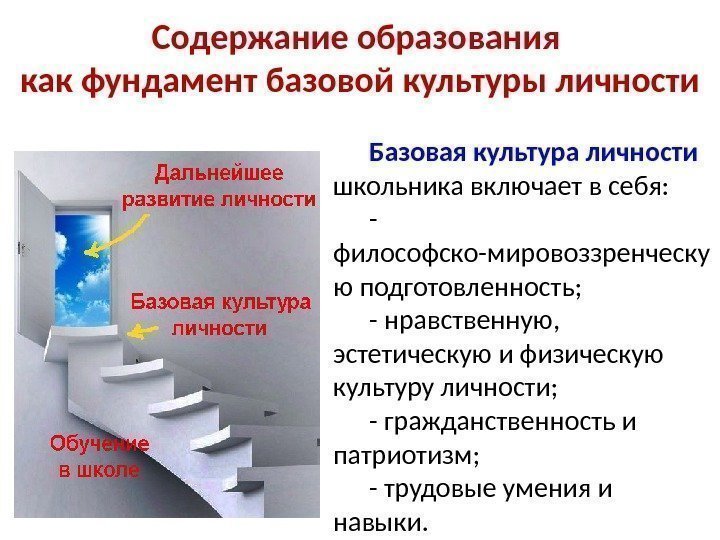 Содержание образования как фундамент базовой культуры личности

Дальнейшее развитие личности

Базовая культура личности

Обучение в школе

Базовая культура личности школьника включает в себя:

- философско-мировоззренческую подготовленность;

- нравственную, эстетическую и физическую культуру личности;

- гражданственность и патриотизм;

- трудовые умения и навыки.